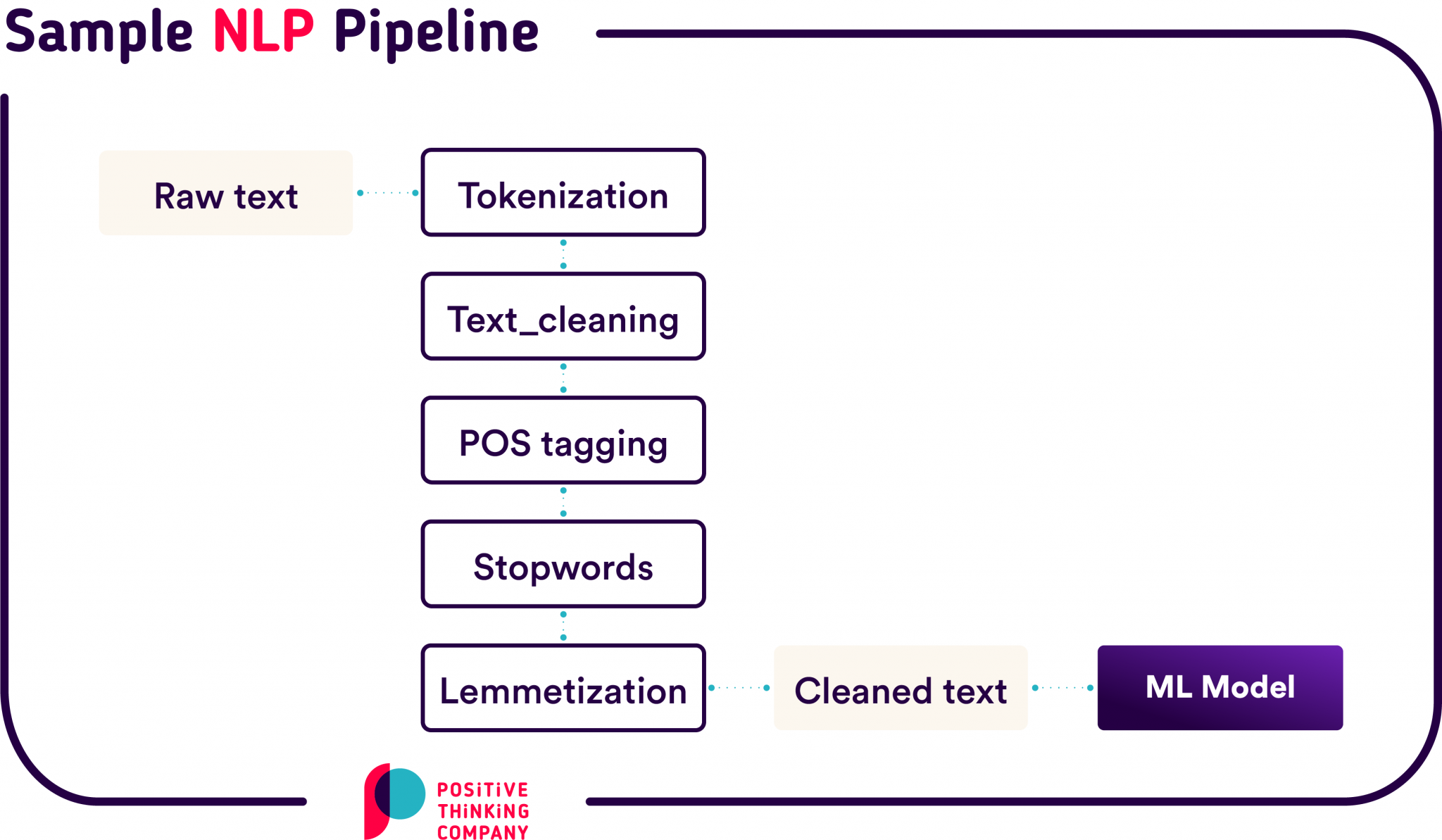 Sample NLP Pipeline

Raw text

Tokenization

Text_cleaning

POS tagging

Stopwords

Lemmetization

Cleaned text

ML Model

POSiTiVE THiNKiNG COMPANY